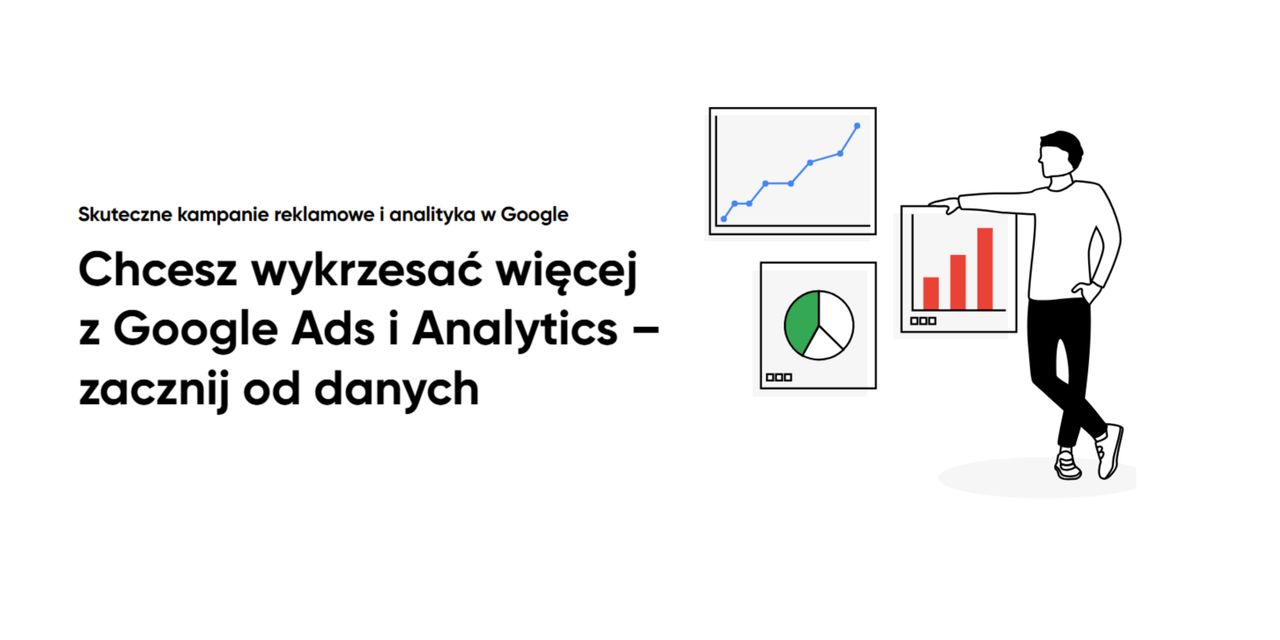 Skuteczne kampanie reklamowe i analityka w Google

Chcesz wykrzesać więcej z Google Ads i Analytics – zacznij od danych